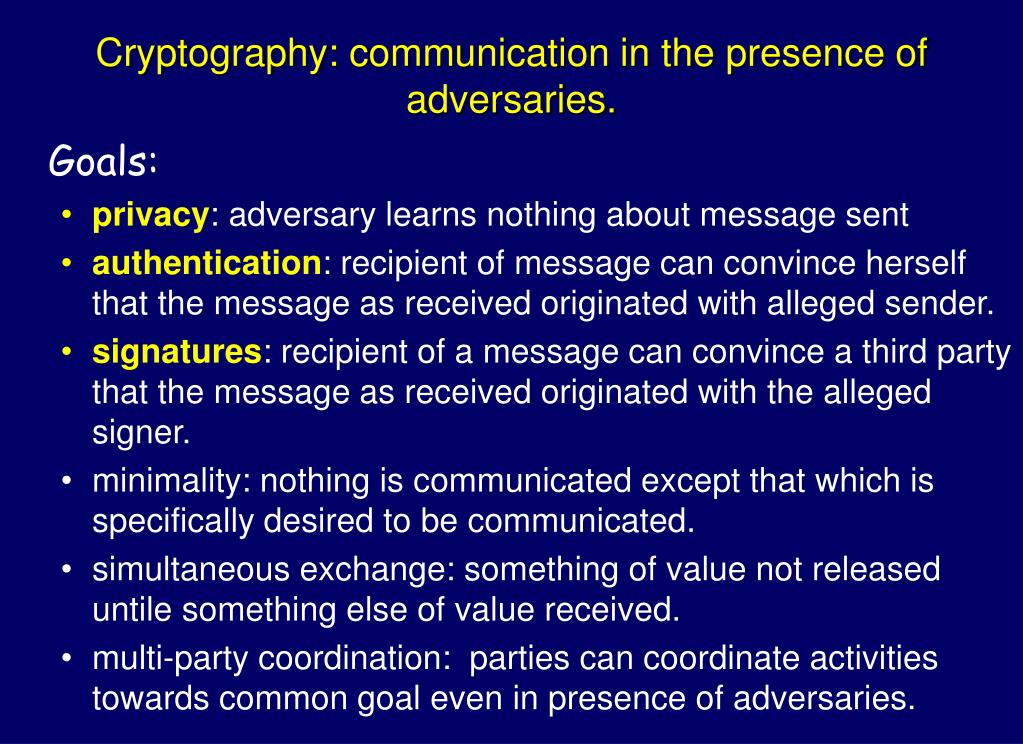 Cryptography: communication in the presence of adversaries.

Goals:

• privacy: adversary learns nothing about message sent
• authentication: recipient of message can convince herself that the message as received originated with alleged sender.
• signatures: recipient of a message can convince a third party that the message as received originated with the alleged signer.
• minimality: nothing is communicated except that which is specifically desired to be communicated.
• simultaneous exchange: something of value not released untile something else of value received.
• multi-party coordination: parties can coordinate activities towards common goal even in presence of adversaries.